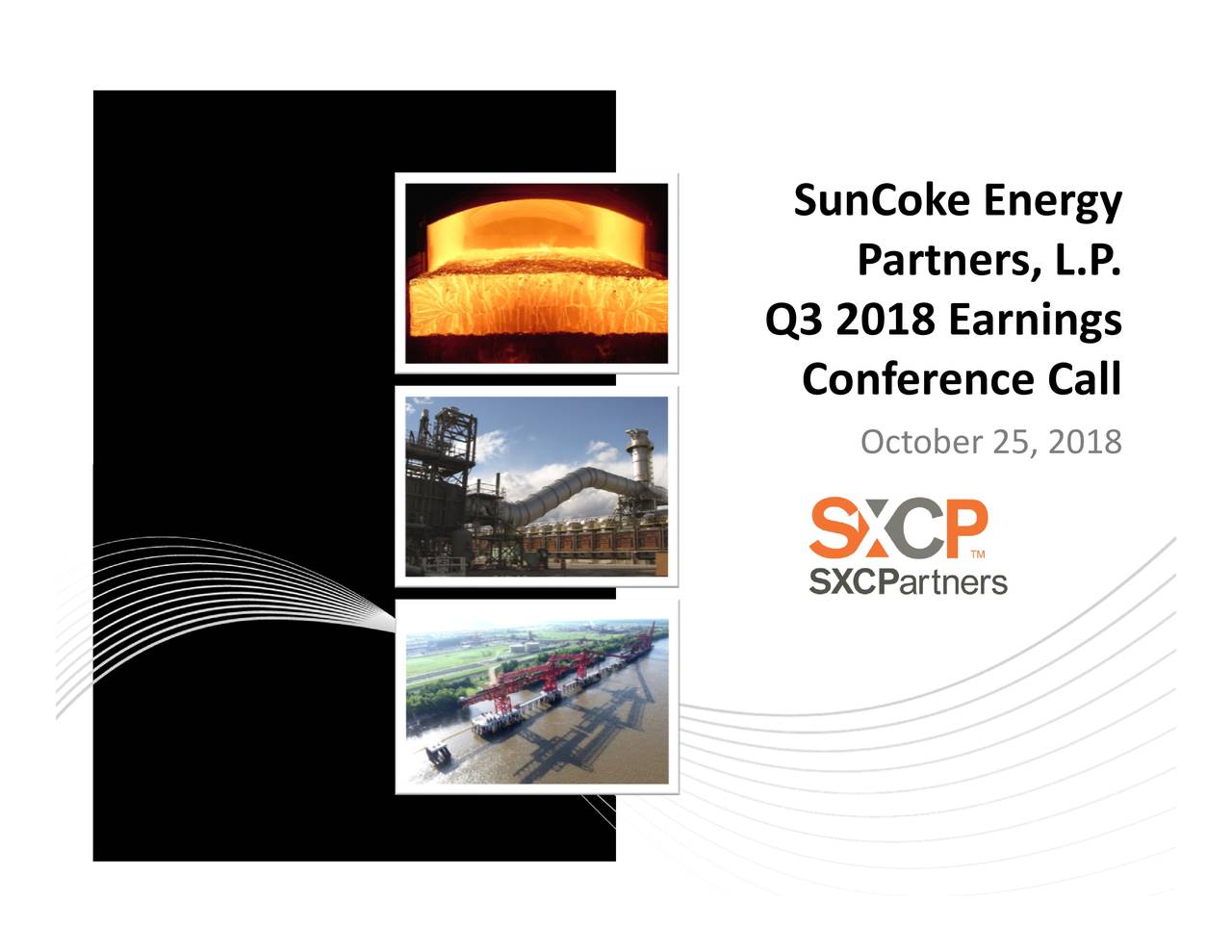 SunCoke Energy Partners, L.P.
Q3 2018 Earnings Conference Call

October 25, 2018

SXCP™
SXCPartners